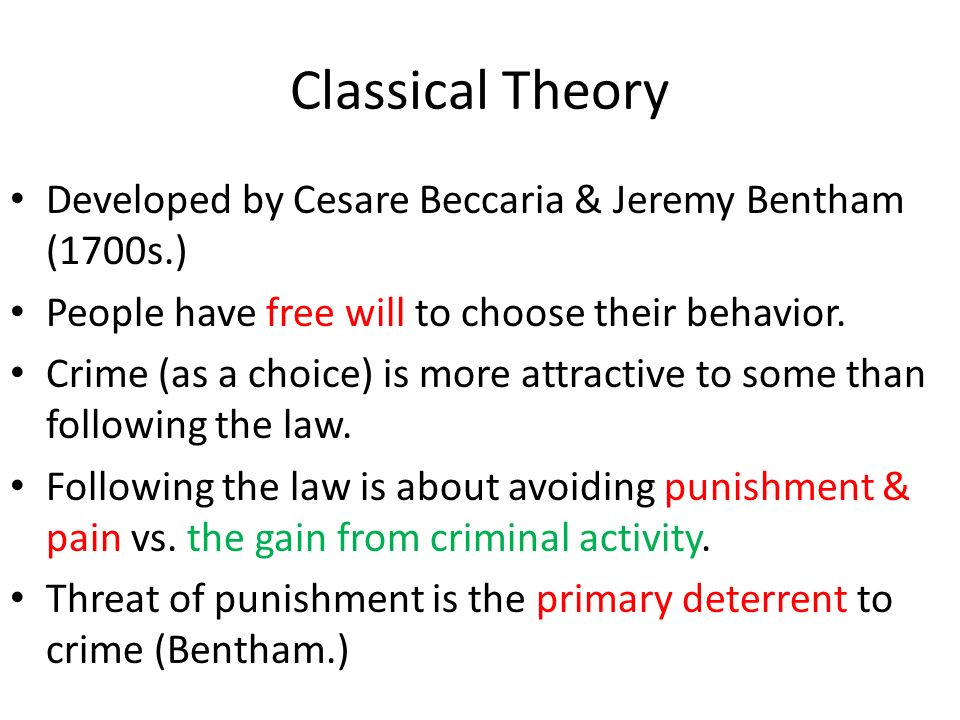 Classical Theory

• Developed by Cesare Beccaria & Jeremy Bentham (1700s.)
• People have free will to choose their behavior.
• Crime (as a choice) is more attractive to some than following the law.
• Following the law is about avoiding punishment & pain vs. the gain from criminal activity.
• Threat of punishment is the primary deterrent to crime (Bentham.)